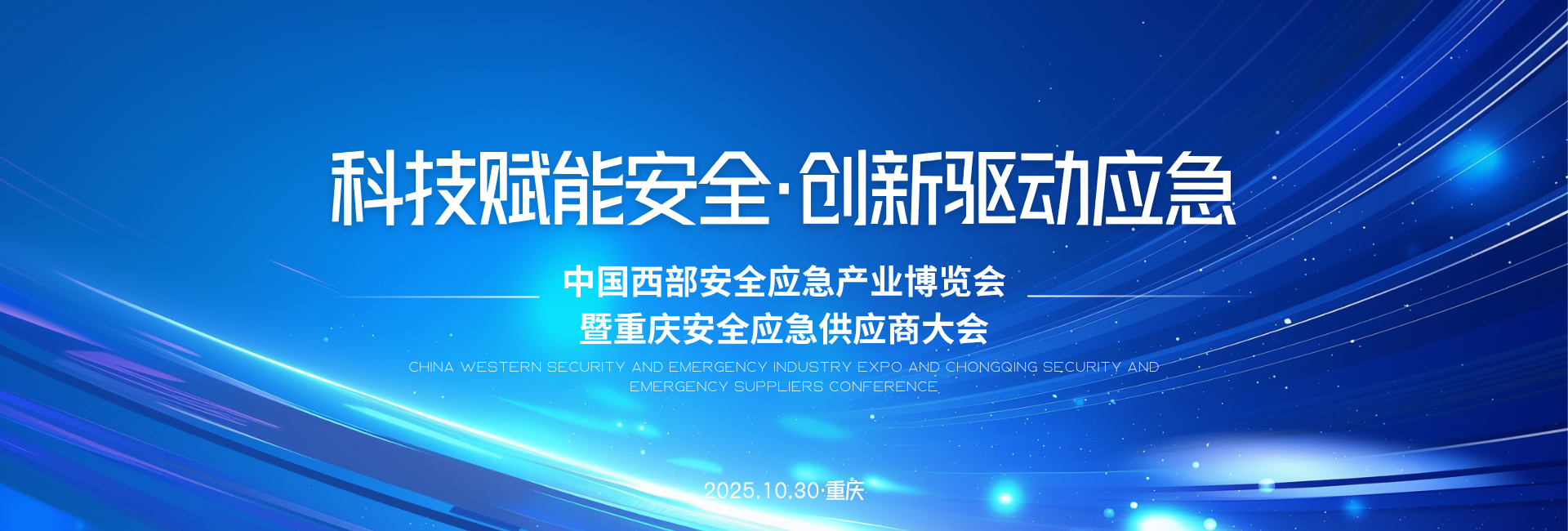 科技赋能安全·创新驱动应急

中国西部安全应急产业博览会
暨重庆安全应急供应商大会

CHINA WESTERN SECURITY AND EMERGENCY INDUSTRY EXPO AND CHONGQING SECURITY AND EMERGENCY SUPPLIERS CONFERENCE

2025.10.30·重庆